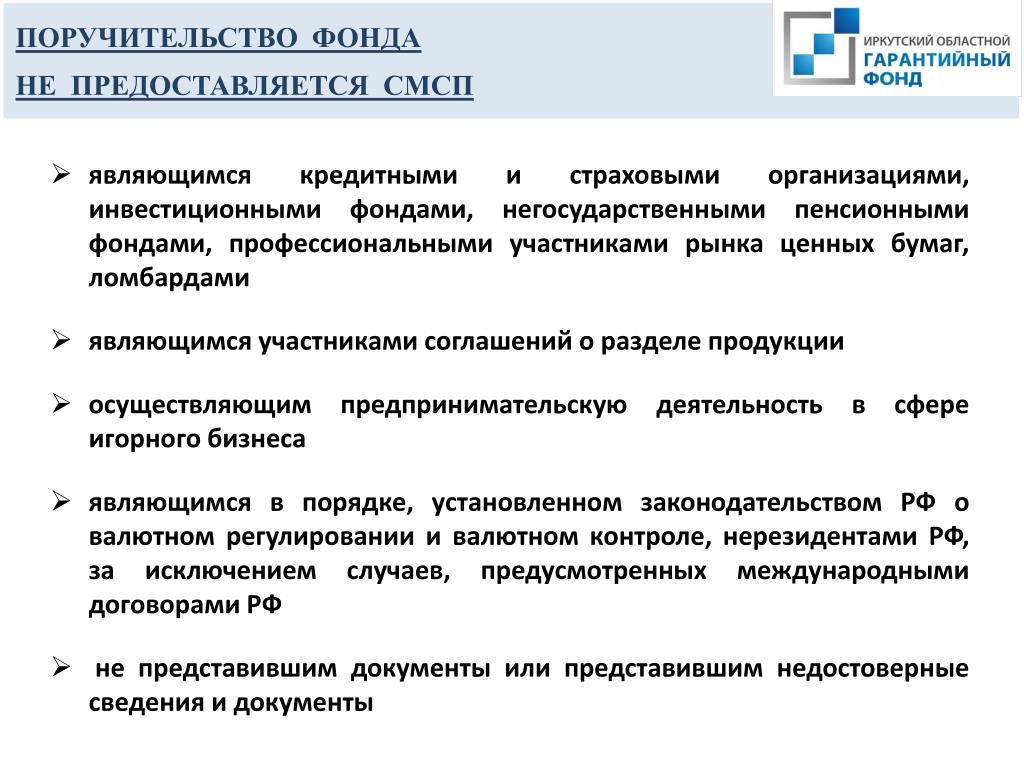 ПОРУЧИТЕЛЬСТВО ФОНДА
НЕ ПРЕДОСТАВЛЯЕТСЯ СМСП

ИРКУТСКИЙ ОБЛАСТНОЙ
ГАРАНТИЙНЫЙ
ФОНД

➢ являющимся кредитными и страховыми организациями, инвестиционными фондами, негосударственными пенсионными фондами, профессиональными участниками рынка ценных бумаг, ломбардами

➢ являющимся участниками соглашений о разделе продукции

➢ осуществляющим предпринимательскую деятельность в сфере игорного бизнеса

➢ являющимся в порядке, установленном законодательством РФ о валютном регулировании и валютном контроле, нерезидентами РФ, за исключением случаев, предусмотренных международными договорами РФ

➢ не представившим документы или представившим недостоверные сведения и документы